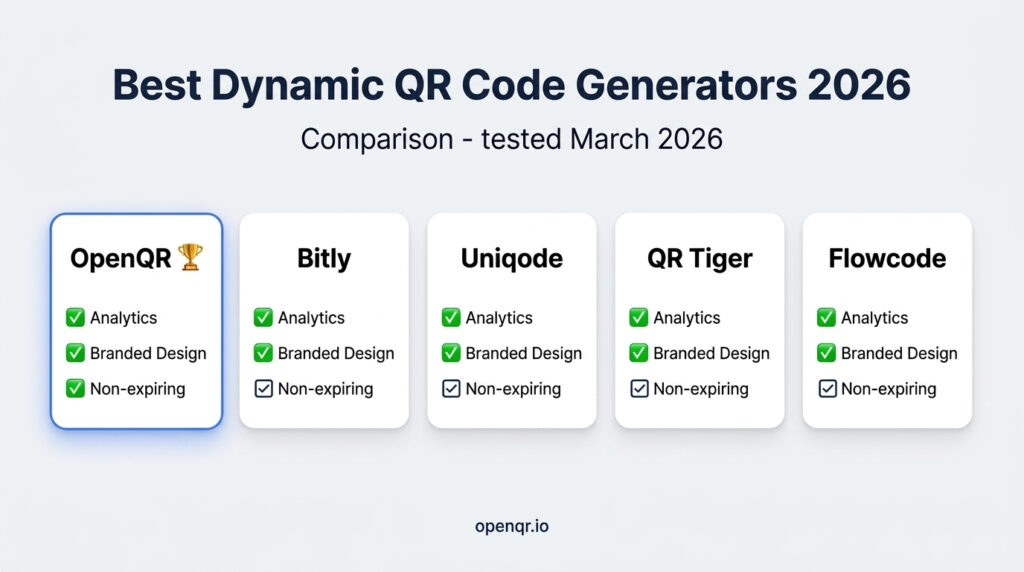 Best Dynamic QR Code Generators 2026

Comparison - tested March 2026

OpenQR 🏆
✅ Analytics
✅ Branded Design
✅ Non-expiring

Bitly
✅ Analytics
✅ Branded Design
☑ Non-expiring

Uniqode
✅ Analytics
✅ Branded Design
☑ Non-expiring

QR Tiger
✅ Analytics
✅ Branded Design
☑ Non-expiring

Flowcode
✅ Analytics
✅ Branded Design
☑ Non-expiring

openqr.io